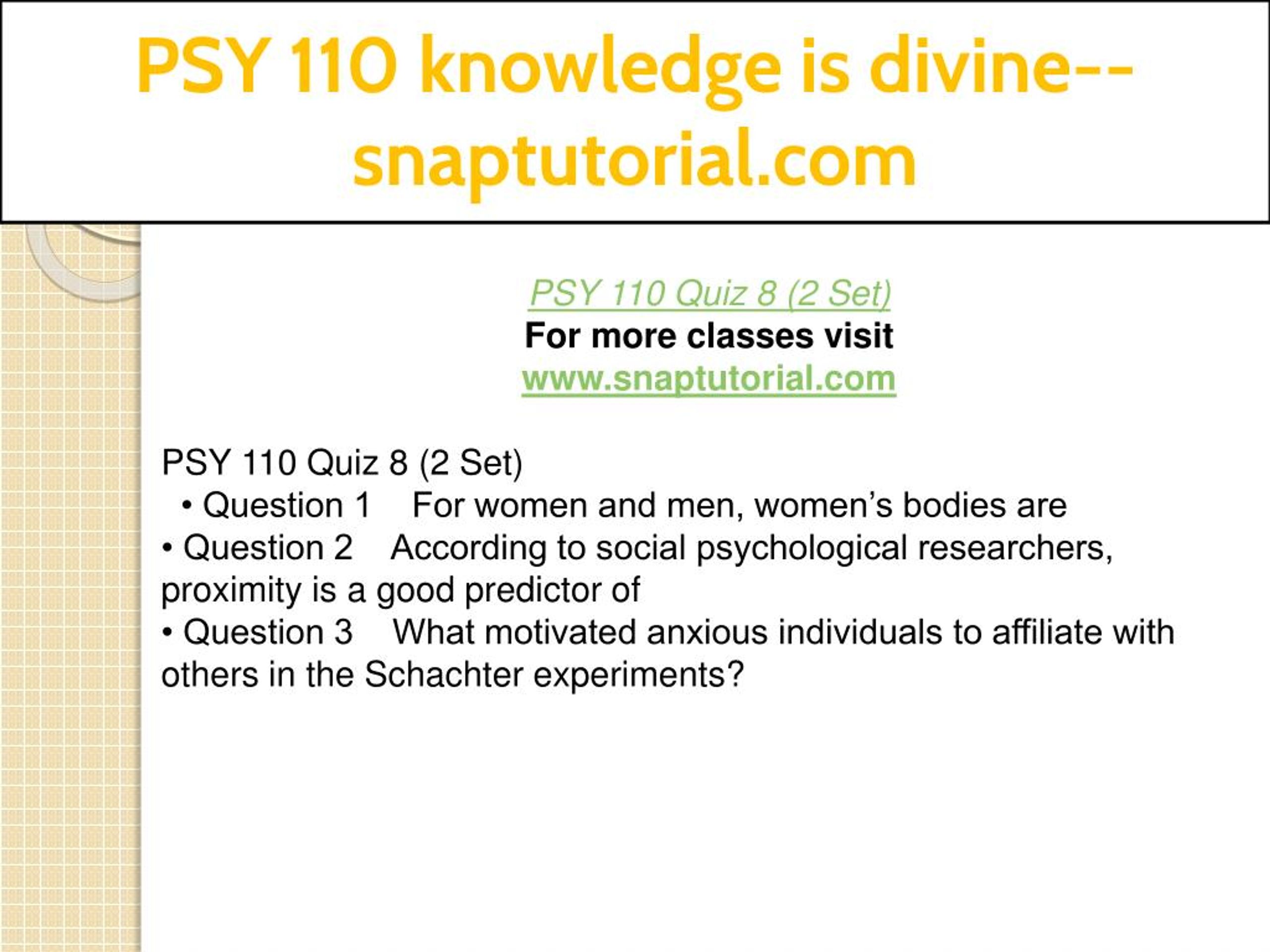 PSY 110 knowledge is divine--snaptutorial.com

PSY 110 Quiz 8 (2 Set)
For more classes visit
www.snaptutorial.com

PSY 110 Quiz 8 (2 Set)
• Question 1 For women and men, women's bodies are
• Question 2 According to social psychological researchers, proximity is a good predictor of
• Question 3 What motivated anxious individuals to affiliate with others in the Schachter experiments?